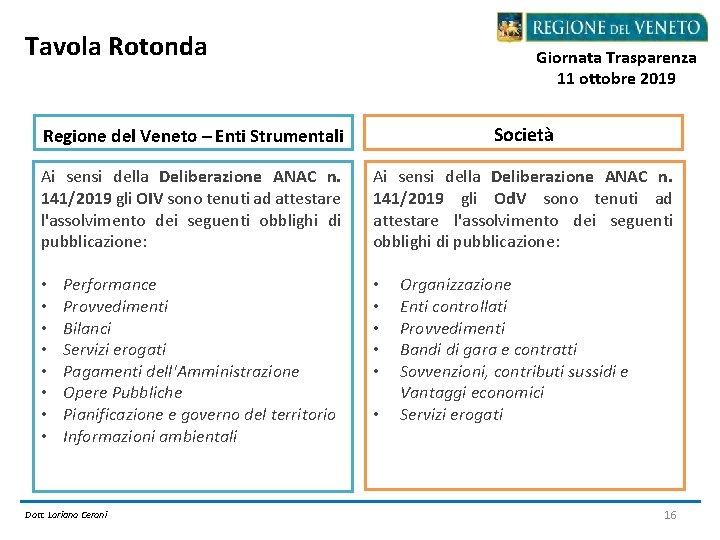 Tavola Rotonda

REGIONE DEL VENETO

Giornata Trasparenza
11 ottobre 2019

Regione del Veneto – Enti Strumentali

Ai sensi della Deliberazione ANAC n. 141/2019 gli OIV sono tenuti ad attestare l'assolvimento dei seguenti obblighi di pubblicazione:

• Performance
• Provvedimenti
• Bilanci
• Servizi erogati
• Pagamenti dell'Amministrazione
• Opere Pubbliche
• Pianificazione e governo del territorio
• Informazioni ambientali

Società

Ai sensi della Deliberazione ANAC n. 141/2019 gli OdV sono tenuti ad attestare l'assolvimento dei seguenti obblighi di pubblicazione:

• Organizzazione
• Enti controllati
• Provvedimenti
• Bandi di gara e contratti
• Sovvenzioni, contributi sussidi e Vantaggi economici
• Servizi erogati

Dott. Loriano Ceroni

16